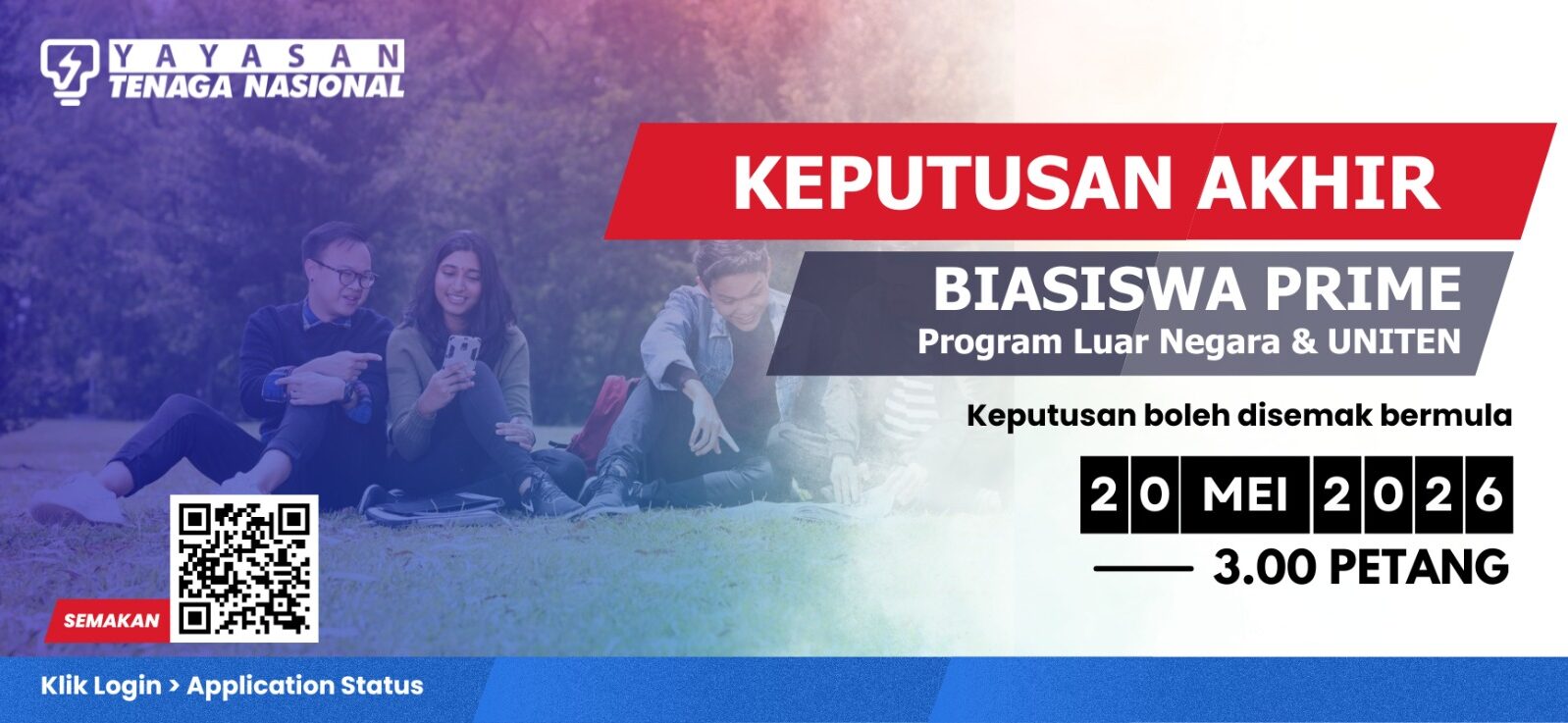 YAYASAN
TENAGA NASIONAL

KEPUTUSAN AKHIR

BIASISWA PRIME
Program Luar Negara & UNITEN

Keputusan boleh disemak bermula

20 MEI 2026

3.00 PETANG

SEMAKAN

Klik Login > Application Status